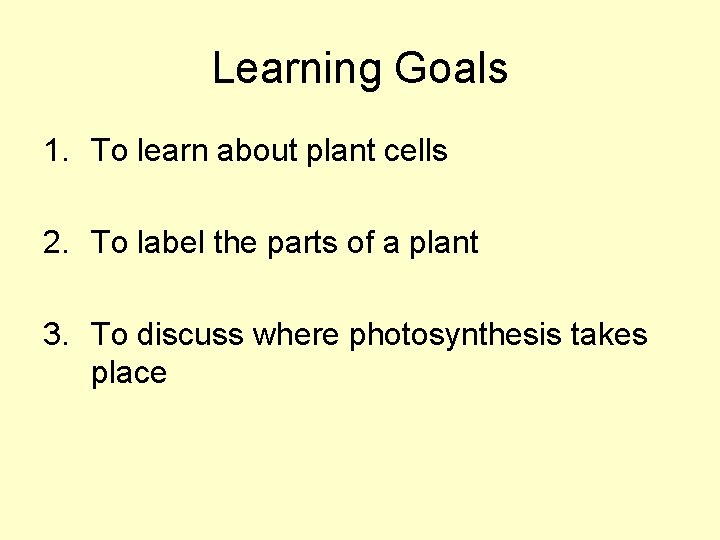 Learning Goals

1. To learn about plant cells

2. To label the parts of a plant

3. To discuss where photosynthesis takes place